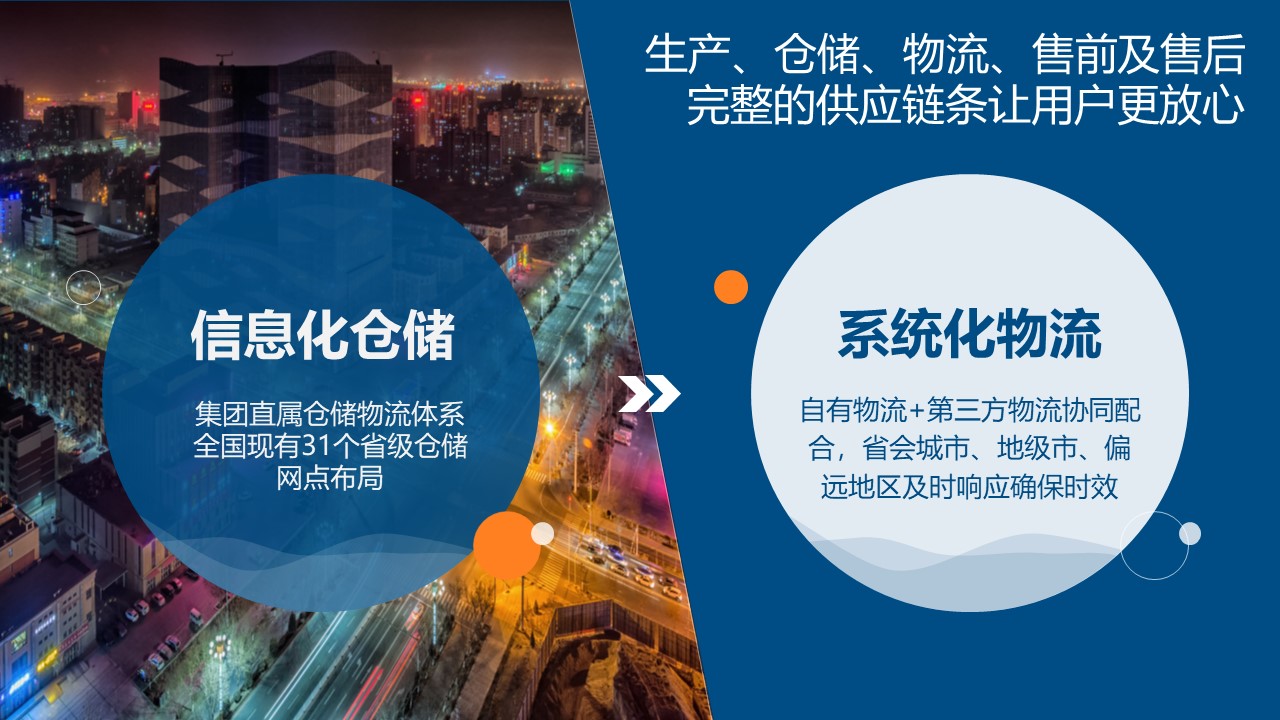 生产、仓储、物流、售前及售后
完整的供应链条让用户更放心

信息化仓储

集团直属仓储物流体系
全国现有31个省级仓储
网点布局

系统化物流

自有物流+第三方物流协同配合，省会城市、地级市、偏远地区及时响应确保时效